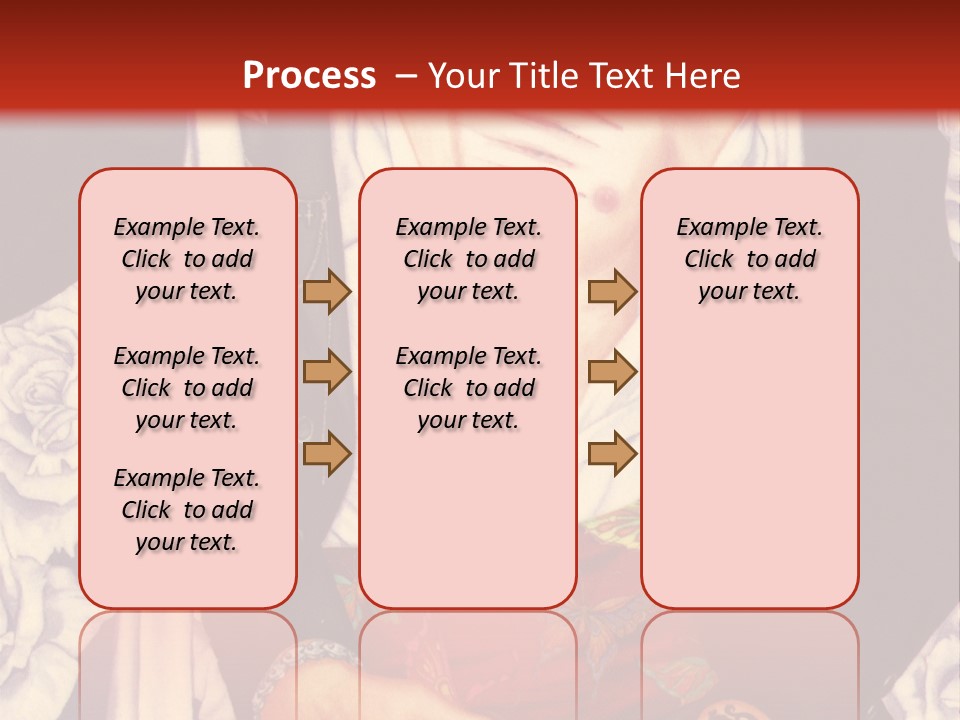 Process – Your Title Text Here

Example Text. Click to add your text.

Example Text. Click to add your text.

Example Text. Click to add your text.

Example Text. Click to add your text.

Example Text. Click to add your text.

Example Text. Click to add your text.